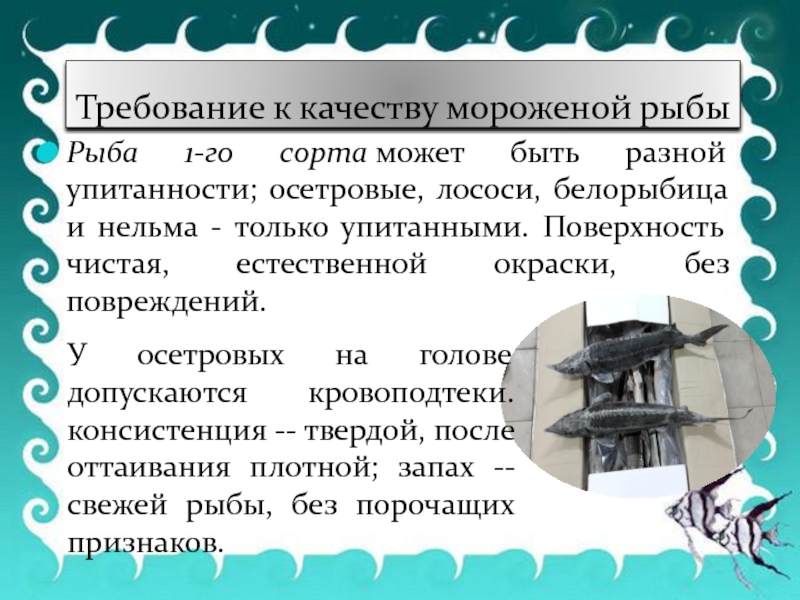 Требование к качеству мороженой рыбы

Рыба 1-го сорта может быть разной упитанности; осетровые, лососи, белорыбица и нельма - только упитанными. Поверхность чистая, естественной окраски, без повреждений.

У осетровых на голове допускаются кровоподтеки. консистенция -- твердой, после оттаивания плотной; запах -- свежей рыбы, без порочащих признаков.